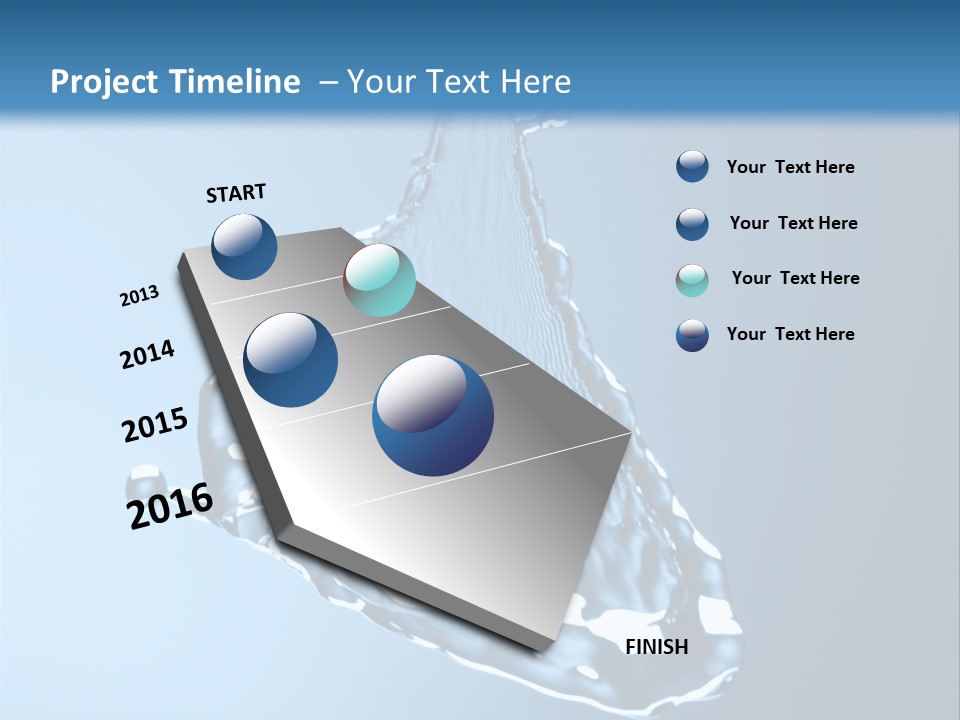 Project Timeline – Your Text Here

START

2013

2014

2015

2016

FINISH

Your Text Here

Your Text Here

Your Text Here

Your Text Here